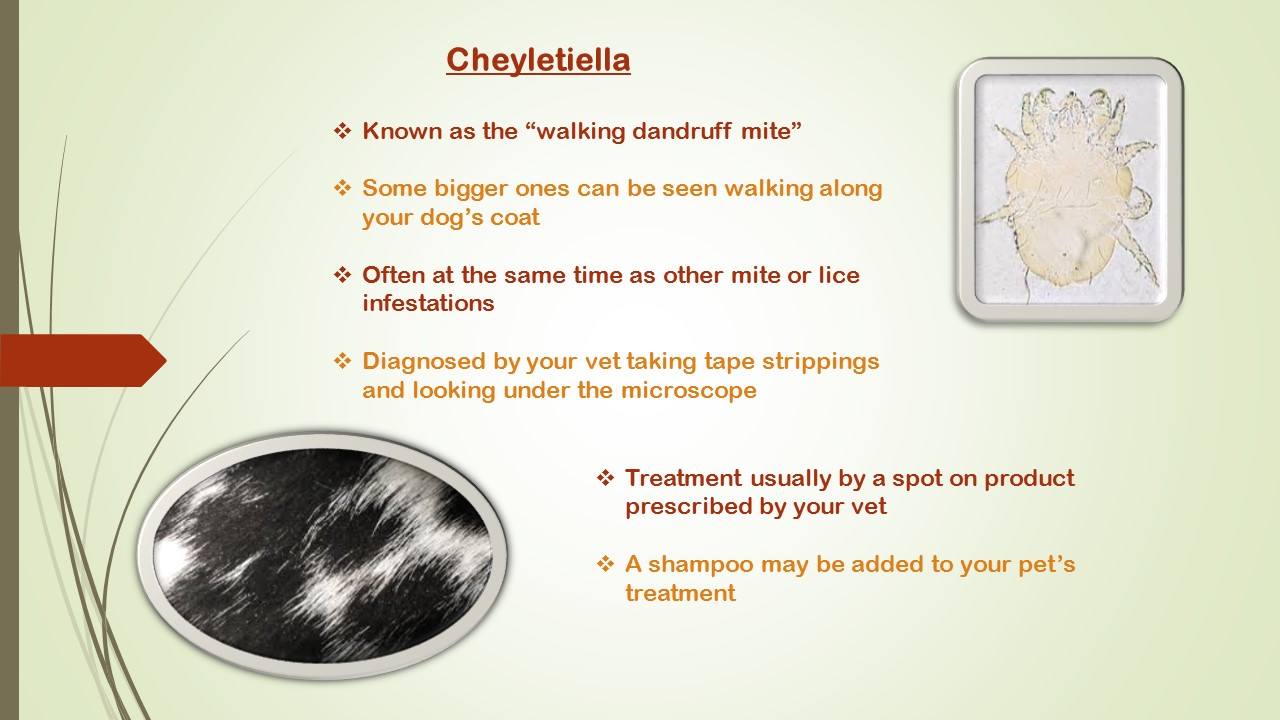 Cheyletiella

❖ Known as the “walking dandruff mite”

❖ Some bigger ones can be seen walking along your dog’s coat

❖ Often at the same time as other mite or lice infestations

❖ Diagnosed by your vet taking tape strippings and looking under the microscope

❖ Treatment usually by a spot on product prescribed by your vet

❖ A shampoo may be added to your pet’s treatment